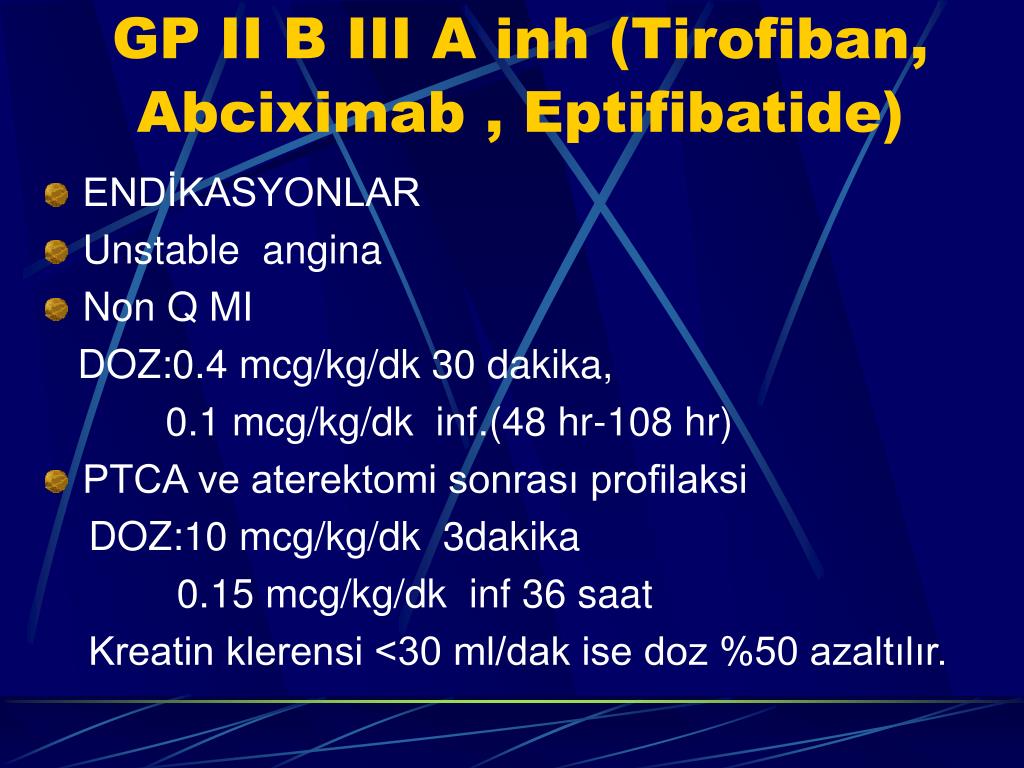 GP II B III A inh (Tirofiban, Abciximab , Eptifibatide)

ENDİKASYONLAR

Unstable angina

Non Q MI

DOZ:0.4 mcg/kg/dk 30 dakika,

0.1 mcg/kg/dk inf.(48 hr-108 hr)

PTCA ve aterektomi sonrası profilaksi

DOZ:10 mcg/kg/dk 3dakika

0.15 mcg/kg/dk inf 36 saat

Kreatin klerensi <30 ml/dak ise doz %50 azaltılır.